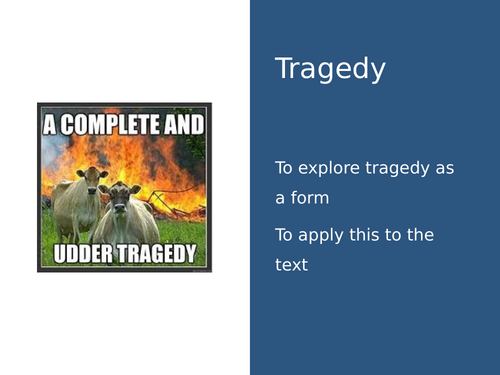 A COMPLETE AND

UDDER TRAGEDY

Tragedy

To explore tragedy as a form

To apply this to the text